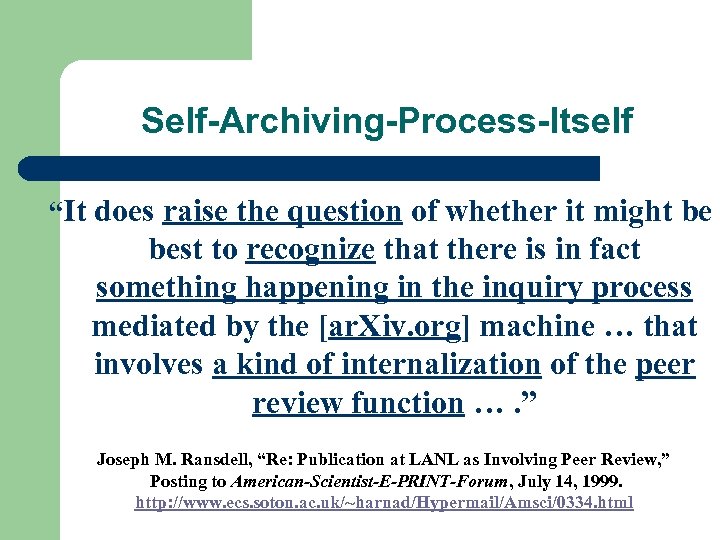 Self-Archiving-Process-Itself

“It does raise the question of whether it might be best to recognize that there is in fact something happening in the inquiry process mediated by the [arXiv.org] machine … that involves a kind of internalization of the peer review function … .”

Joseph M. Ransdell, “Re: Publication at LANL as Involving Peer Review,” Posting to American-Scientist-E-PRINT-Forum, July 14, 1999. http://www.ecs.soton.ac.uk/~harnad/Hypermail/Amsci/0334.html